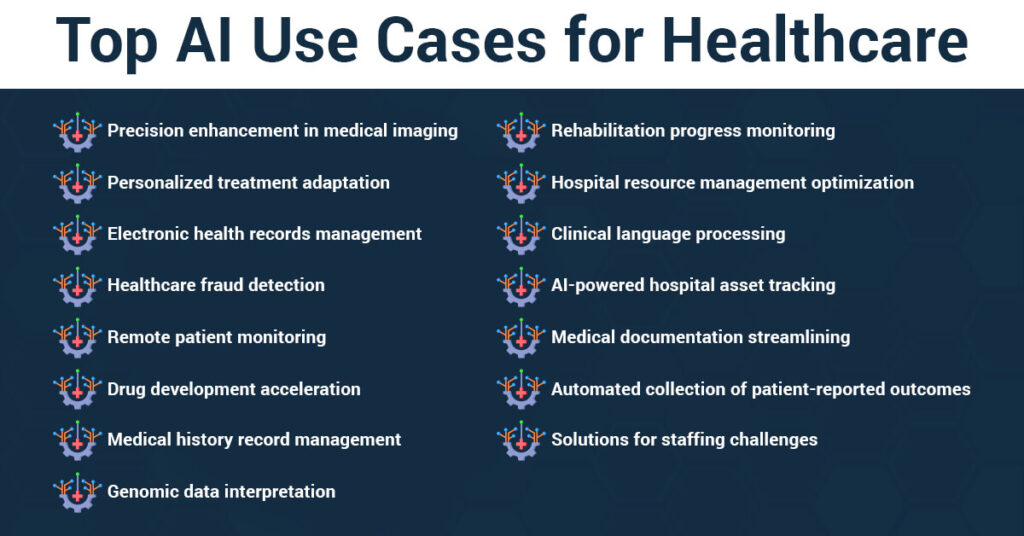 Top AI Use Cases for Healthcare

Precision enhancement in medical imaging

Personalized treatment adaptation

Electronic health records management

Healthcare fraud detection

Remote patient monitoring

Drug development acceleration

Medical history record management

Genomic data interpretation

Rehabilitation progress monitoring

Hospital resource management optimization

Clinical language processing

AI-powered hospital asset tracking

Medical documentation streamlining

Automated collection of patient-reported outcomes

Solutions for staffing challenges